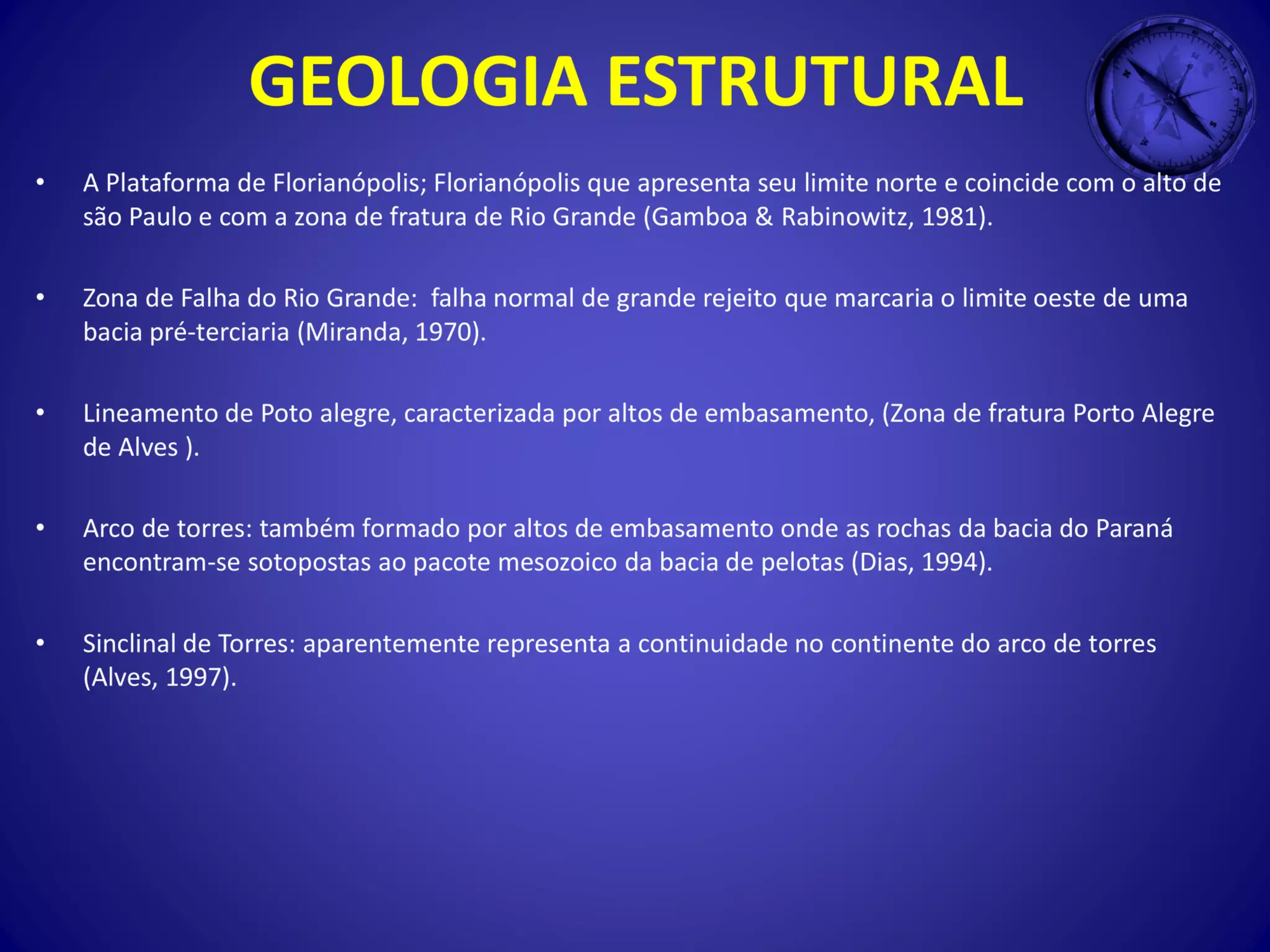 GEOLOGIA ESTRUTURAL

• A Plataforma de Florianópolis; Florianópolis que apresenta seu limite norte e coincide com o alto de são Paulo e com a zona de fratura de Rio Grande (Gamboa & Rabinowitz, 1981).

• Zona de Falha do Rio Grande:  falha normal de grande rejeito que marcaria o limite oeste de uma bacia pré-terciaria (Miranda, 1970).

• Lineamento de Poto alegre, caracterizada por altos de embasamento, (Zona de fratura Porto Alegre de Alves ).

• Arco de torres: também formado por altos de embasamento onde as rochas da bacia do Paraná encontram-se sotopostas ao pacote mesozoico da bacia de pelotas (Dias, 1994).

• Sinclinal de Torres: aparentemente representa a continuidade no continente do arco de torres (Alves, 1997).